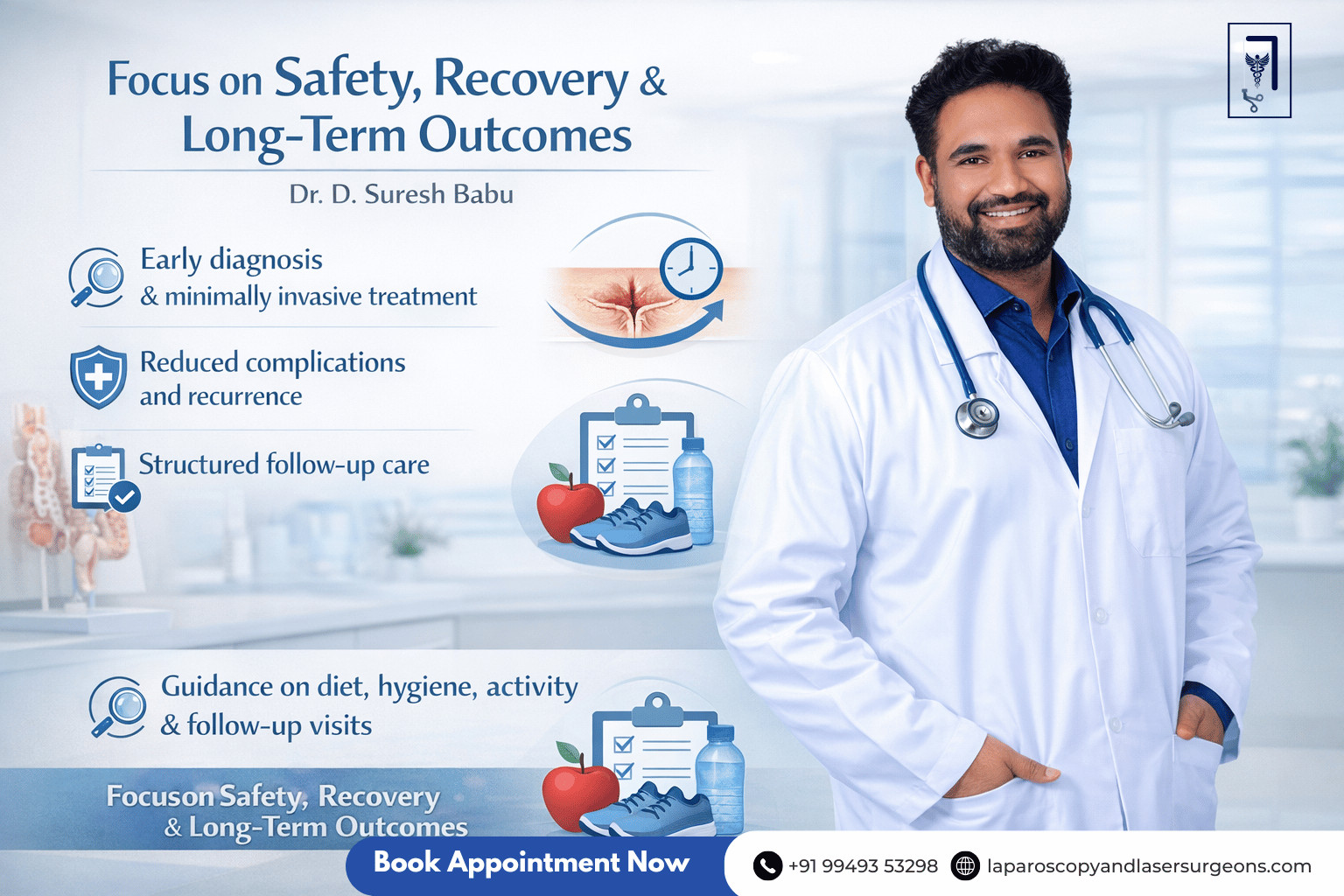 Focus on Safety, Recovery & Long-Term Outcomes

Dr. D. Suresh Babu

Early diagnosis & minimally invasive treatment

Reduced complications and recurrence

Structured follow-up care

Guidance on diet, hygiene, activity & follow-up visits

Focuson Safety, Recovery & Long-Term Outcomes

Book Appointment Now

+91 99493 53298

laparoscopyandlasersurgeons.com